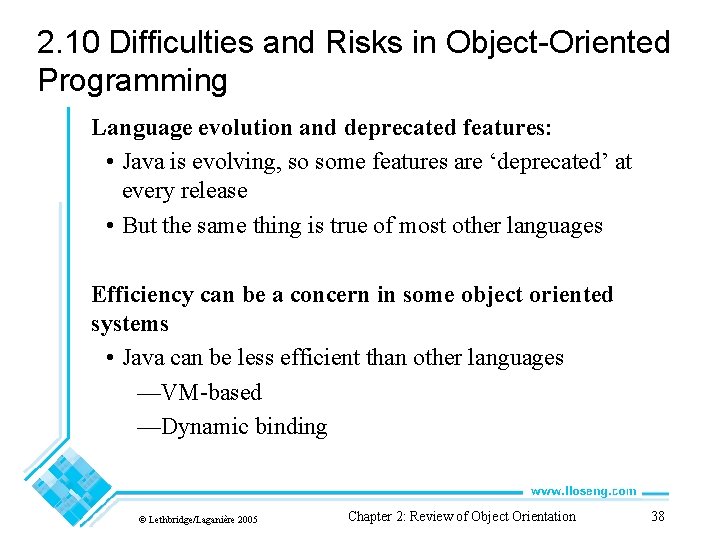 2.10 Difficulties and Risks in Object-Oriented Programming

Language evolution and deprecated features:

• Java is evolving, so some features are ‘deprecated’ at every release

• But the same thing is true of most other languages

Efficiency can be a concern in some object oriented systems

• Java can be less efficient than other languages

—VM-based

—Dynamic binding

www.lloseng.com

© Lethbridge/Laganière 2005

Chapter 2: Review of Object Orientation

38